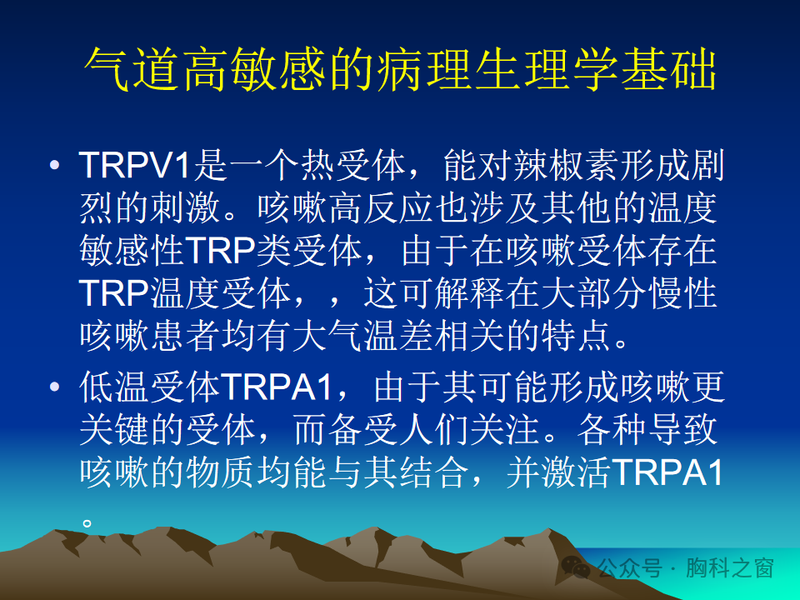 气道高敏感的病理生理学基础

• TRPV1是一个热受体，能对辣椒素形成剧烈的刺激。咳嗽高反应也涉及其他的温度敏感性TRP类受体，由于在咳嗽受体存在TRP温度受体，，这可解释在大部分慢性咳嗽患者均有大气温差相关的特点。

• 低温受体TRPA1，由于其可能形成咳嗽更关键的受体，而备受人们关注。各种导致咳嗽的物质均能与其结合，并激活TRPA1。

公众号 · 胸科之窗